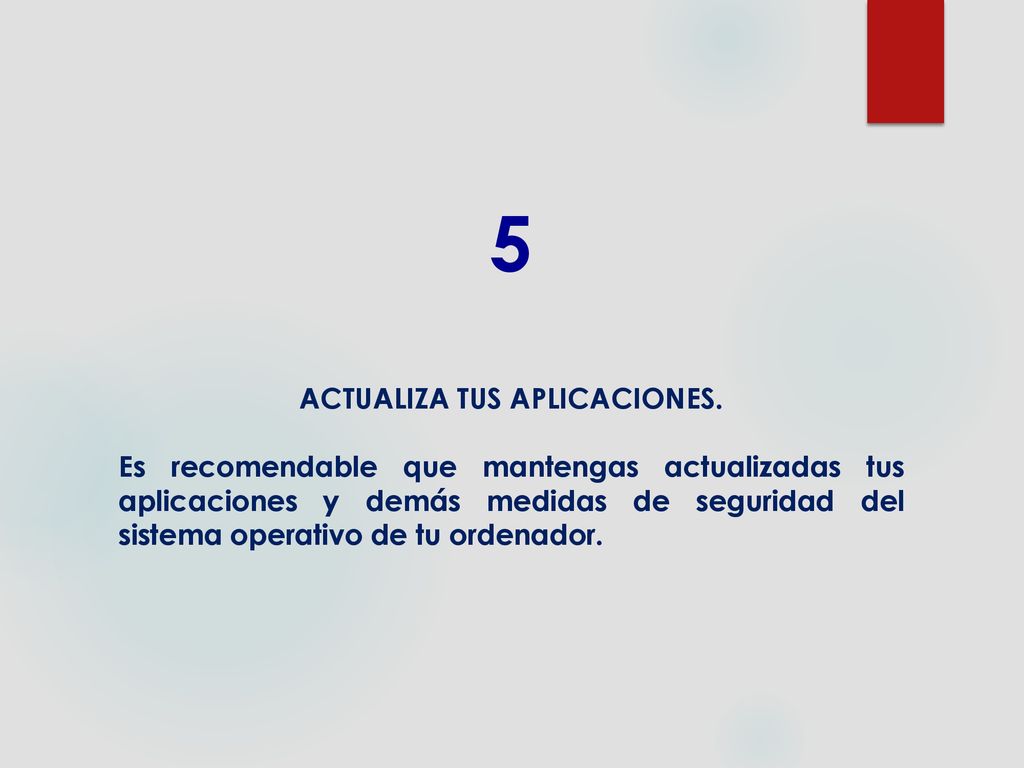 5

ACTUALIZA TUS APLICACIONES.

Es recomendable que mantengas actualizadas tus aplicaciones y demás medidas de seguridad del sistema operativo de tu ordenador.